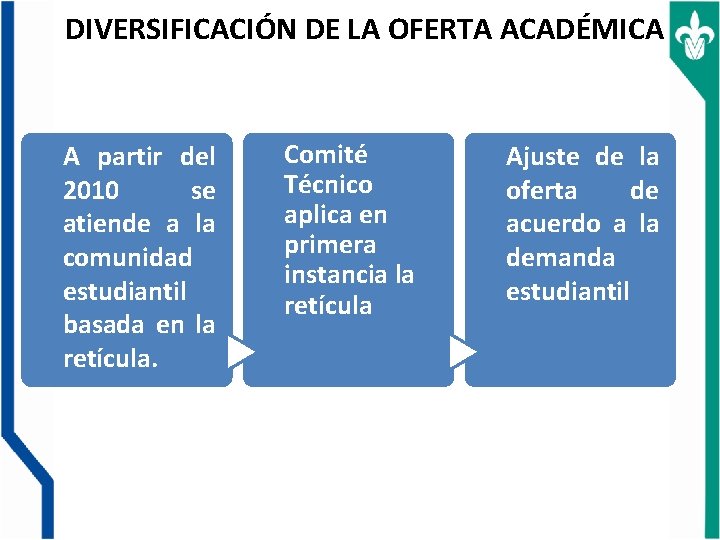 DIVERSIFICACIÓN DE LA OFERTA ACADÉMICA

A partir del 2010 se atiende a la comunidad estudiantil basada en la retícula.

Comité Técnico aplica en primera instancia la retícula

Ajuste de la oferta de acuerdo a la demanda estudiantil